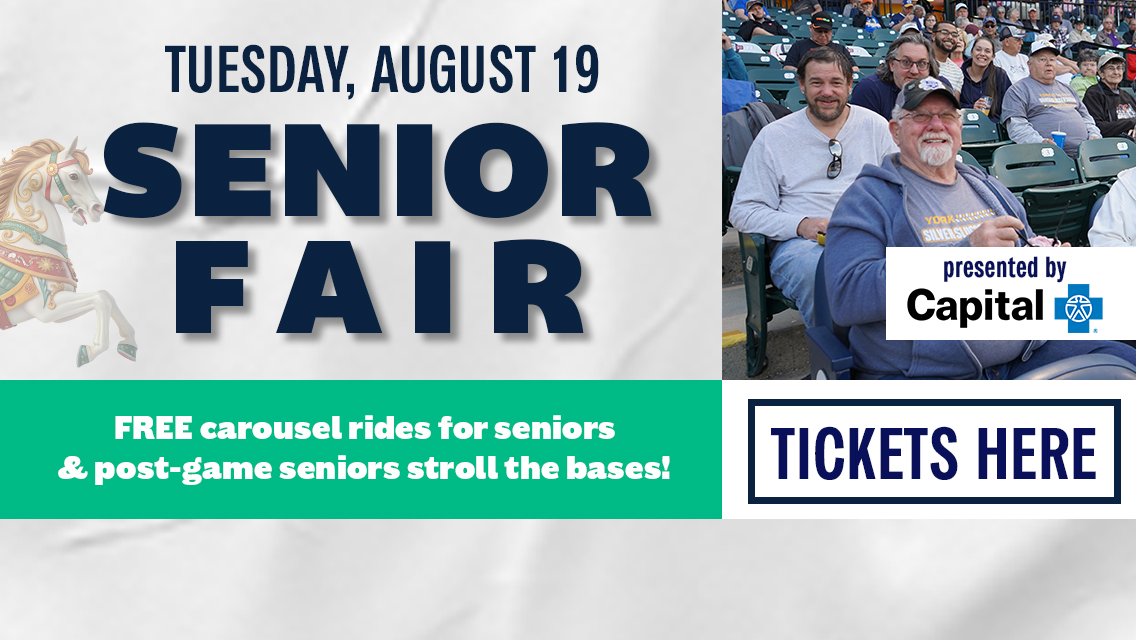 TUESDAY, AUGUST 19

SENIOR FAIR

presented by Capital

FREE carousel rides for seniors & post-game seniors stroll the bases!

TICKETS HERE